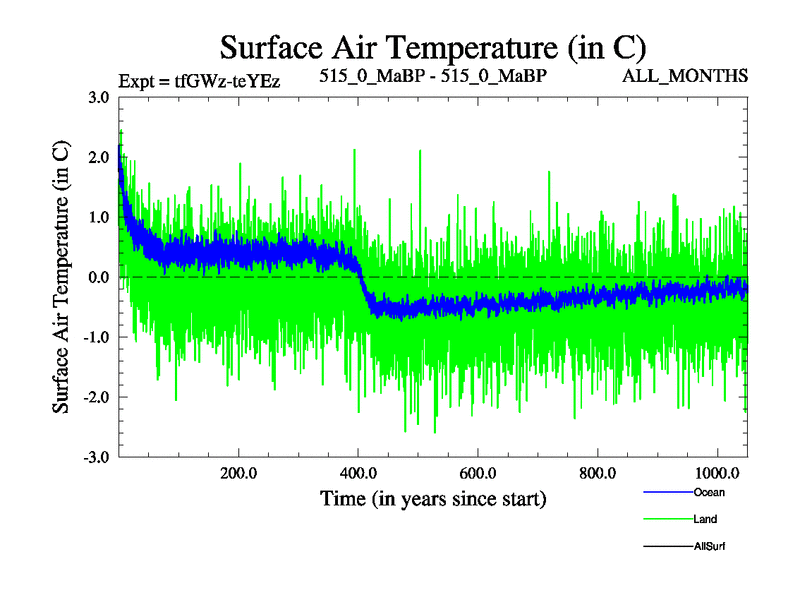 Surface Air Temperature (in C)

Expt = tfGWz-teYEz

515_0_MaBP - 515_0_MaBP

ALL_MONTHS

Surface Air Temperature (in C)

3.0
2.0
1.0
0.0
-1.0
-2.0
-3.0

200.0
400.0
600.0
800.0
1000.0

Time (in years since start)

Ocean
Land
AllSurf